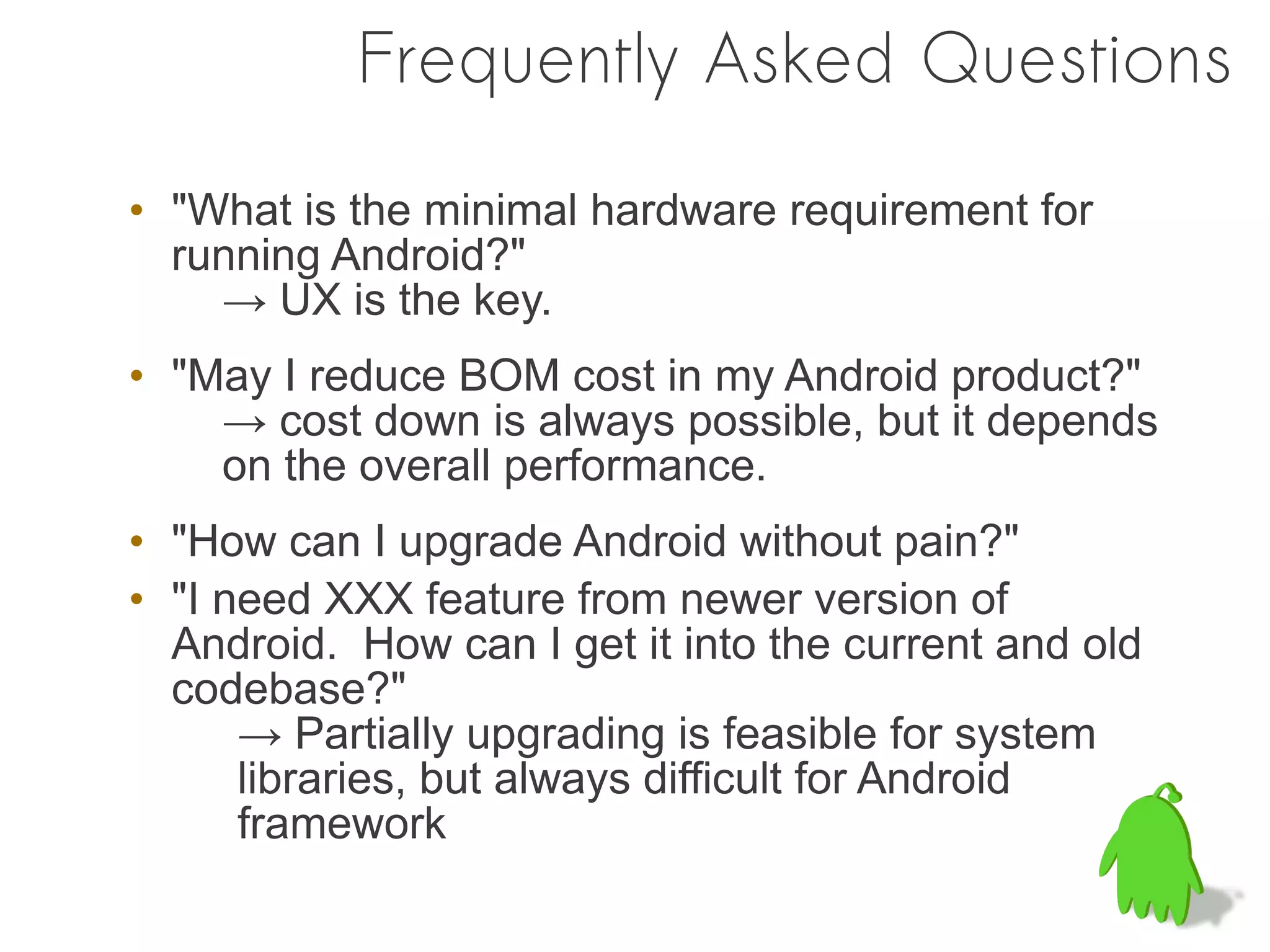 Frequently Asked Questions

• "What is the minimal hardware requirement for running Android?"
→ UX is the key.

• "May I reduce BOM cost in my Android product?"
→ cost down is always possible, but it depends on the overall performance.

• "How can I upgrade Android without pain?"

• "I need XXX feature from newer version of Android. How can I get it into the current and old codebase?"
→ Partially upgrading is feasible for system libraries, but always difficult for Android framework